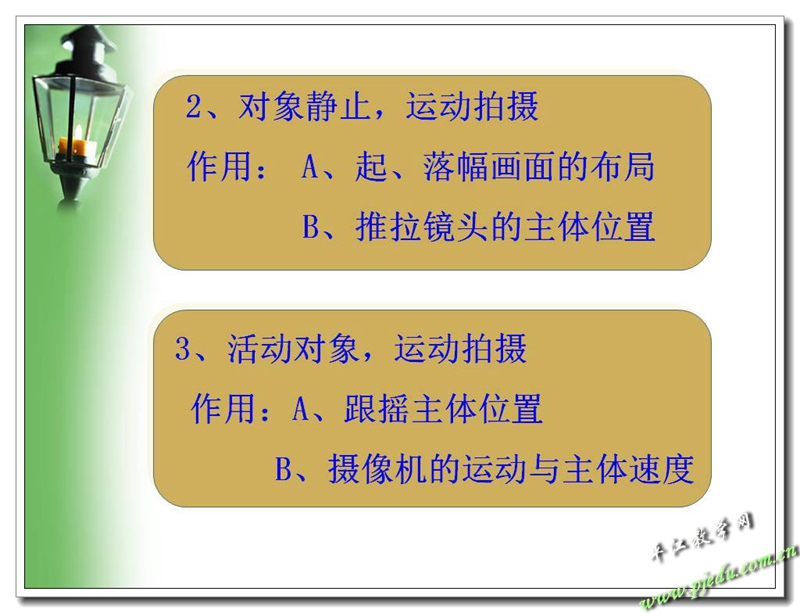 2、对象静止，运动拍摄

作用： A、起、落幅画面的布局

B、推拉镜头的主体位置

3、活动对象，运动拍摄

作用：A、跟摇主体位置

B、摄像机的运动与主体速度

平江教学网
www.pjedu.com.cn